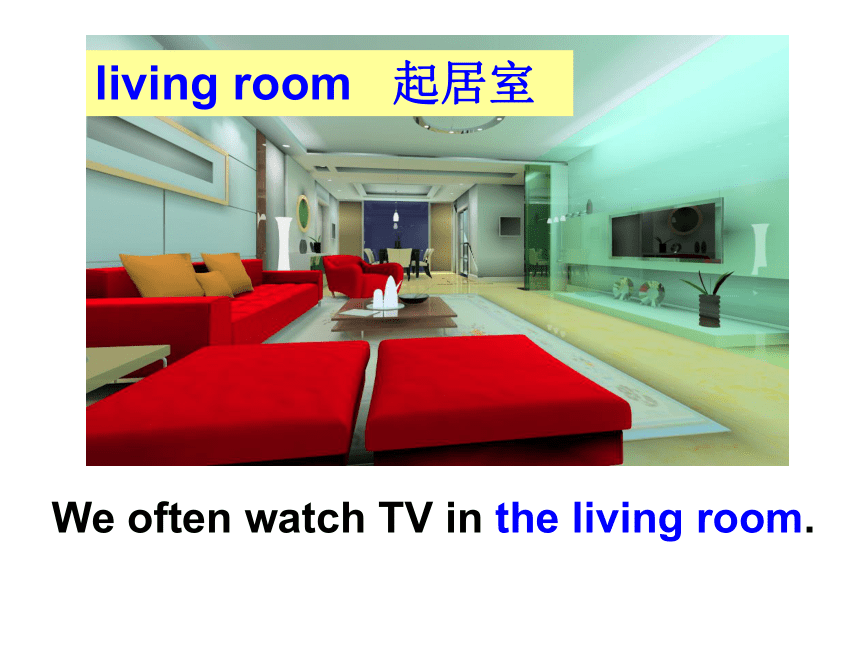 living room 起居室

We often watch TV in the living room.